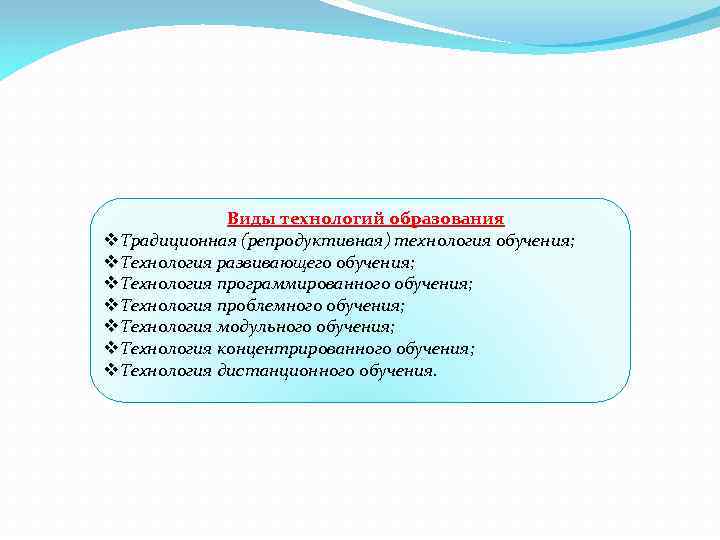 Виды технологий образования

❖Традиционная (репродуктивная) технология обучения;
❖Технология развивающего обучения;
❖Технология программированного обучения;
❖Технология проблемного обучения;
❖Технология модульного обучения;
❖Технология концентрированного обучения;
❖Технология дистанционного обучения.